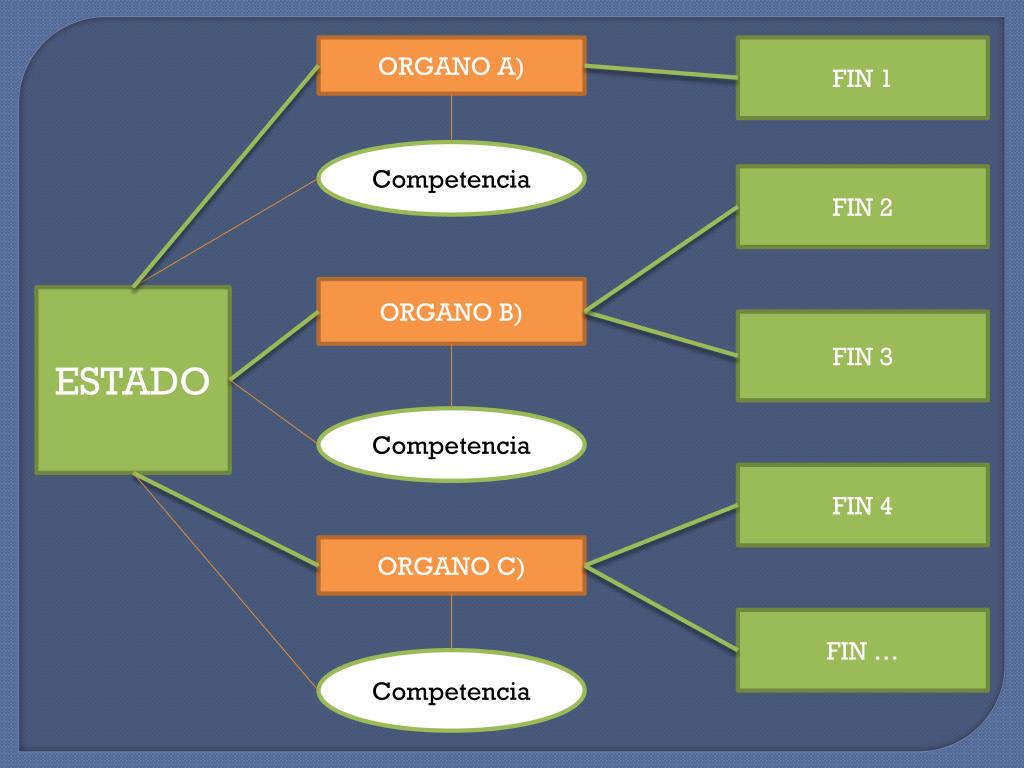 ESTADO

ORGANO A)

Competencia

ORGANO B)

Competencia

ORGANO C)

Competencia

FIN 1

FIN 2

FIN 3

FIN 4

FIN …